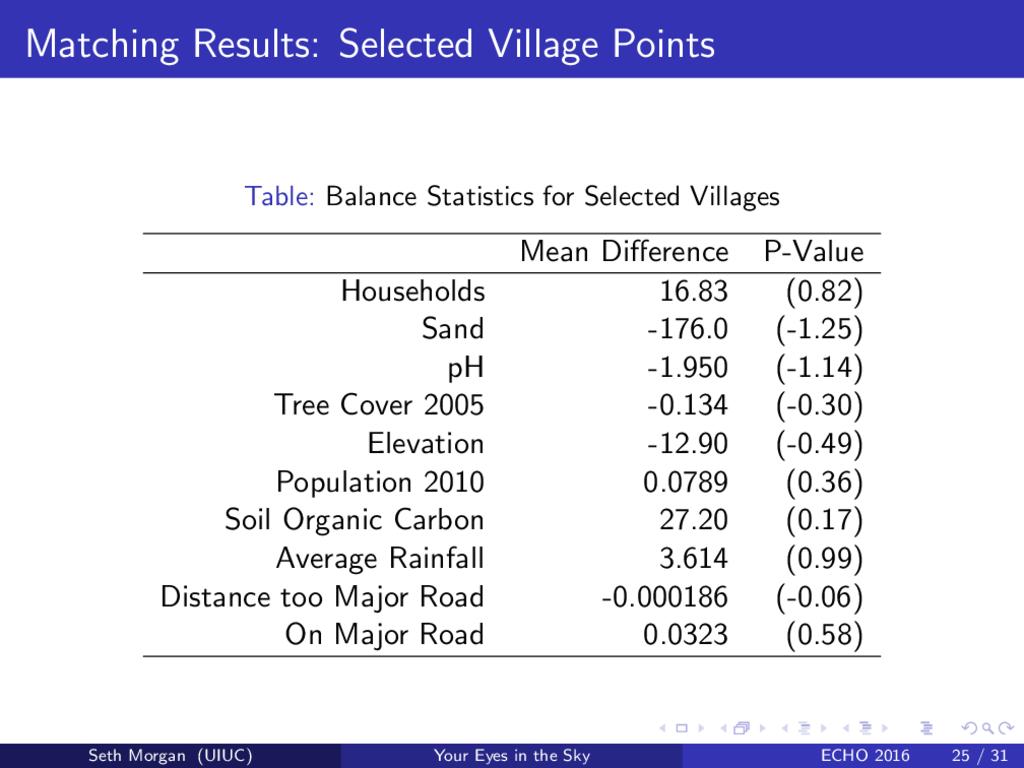 Matching Results: Selected Village Points

Table: Balance Statistics for Selected Villages

| | Mean Difference | P-Value |
|---|---|---|
| Households | 16.83 | (0.82) |
| Sand | -176.0 | (-1.25) |
| pH | -1.950 | (-1.14) |
| Tree Cover 2005 | -0.134 | (-0.30) |
| Elevation | -12.90 | (-0.49) |
| Population 2010 | 0.0789 | (0.36) |
| Soil Organic Carbon | 27.20 | (0.17) |
| Average Rainfall | 3.614 | (0.99) |
| Distance too Major Road | -0.000186 | (-0.06) |
| On Major Road | 0.0323 | (0.58) |

Seth Morgan (UIUC) Your Eyes in the Sky ECHO 2016 25 / 31